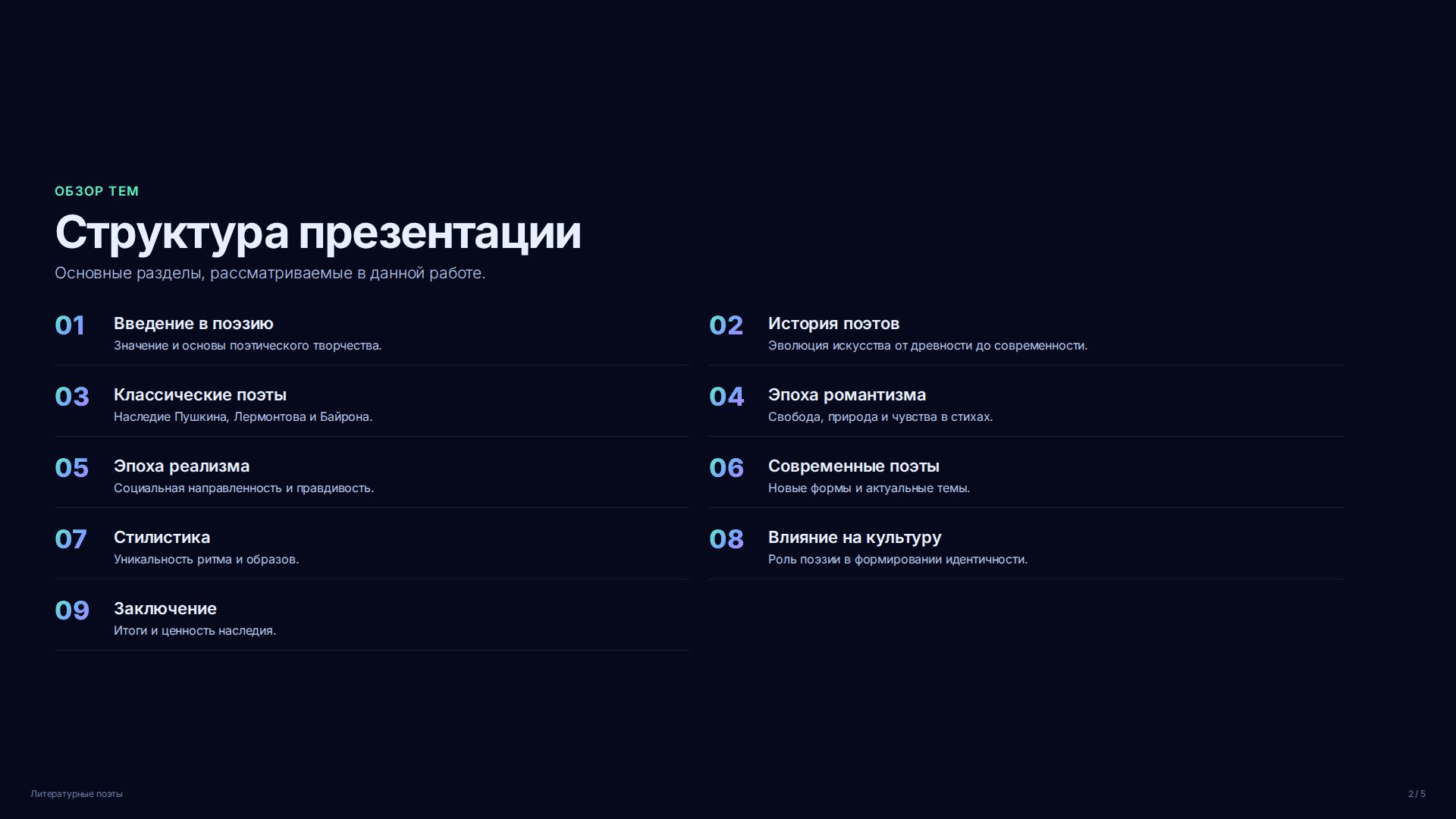 ОБЗОР ТЕМ

Структура презентации

Основные разделы, рассматриваемые в данной работе.

01 Введение в поэзию
Значение и основы поэтического творчества.

02 История поэтов
Эволюция искусства от древности до современности.

03 Классические поэты
Наследие Пушкина, Лермонтова и Байрона.

04 Эпоха романтизма
Свобода, природа и чувства в стихах.

05 Эпоха реализма
Социальная направленность и правдивость.

06 Современные поэты
Новые формы и актуальные темы.

07 Стилистика
Уникальность ритма и образов.

08 Влияние на культуру
Роль поэзии в формировании идентичности.

09 Заключение
Итоги и ценность наследия.

Литературные поэты

2 / 5